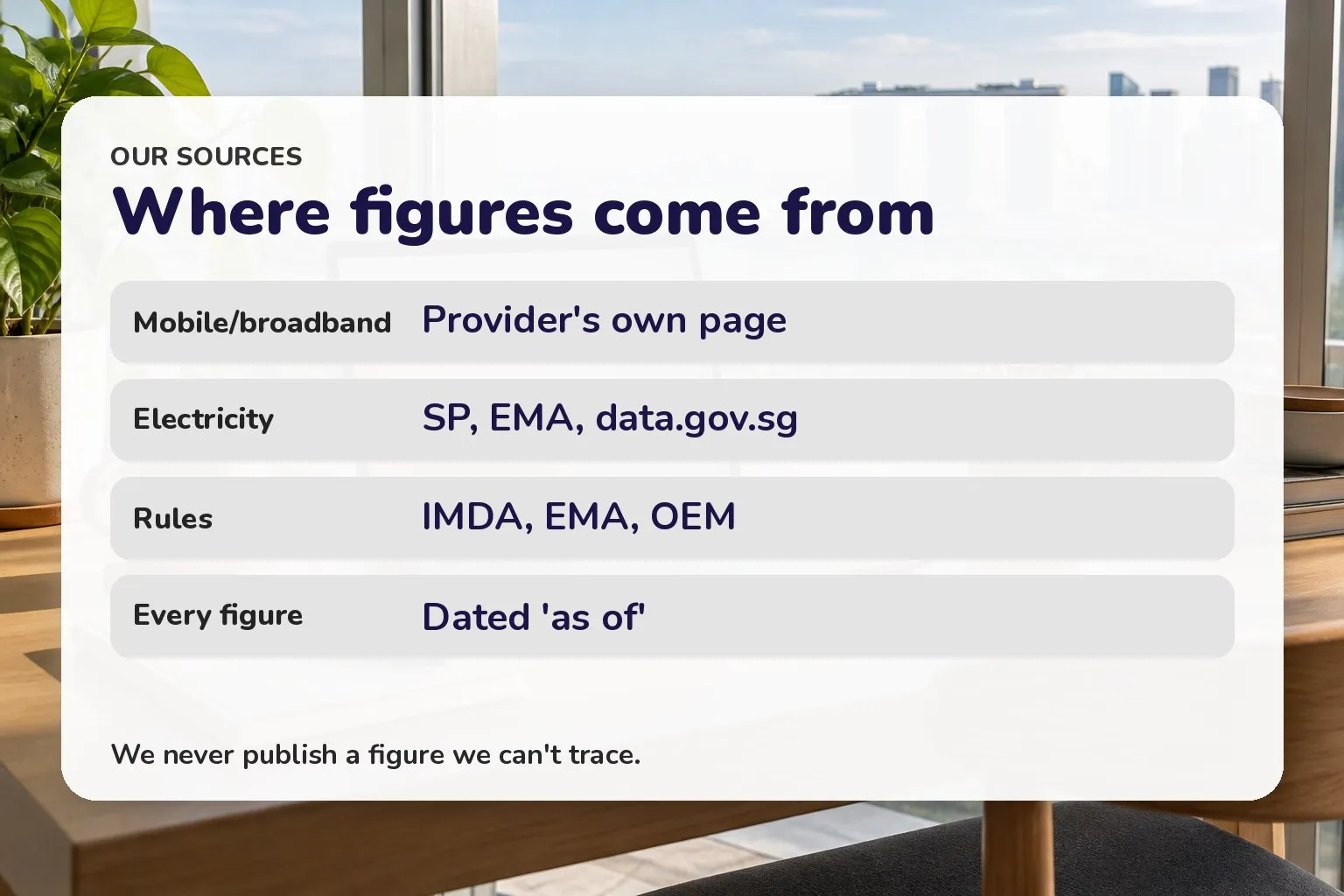 OUR SOURCES

Where figures come from

Mobile/broadband Provider's own page

Electricity SP, EMA, data.gov.sg

Rules IMDA, EMA, OEM

Every figure Dated 'as of'

We never publish a figure we can't trace.